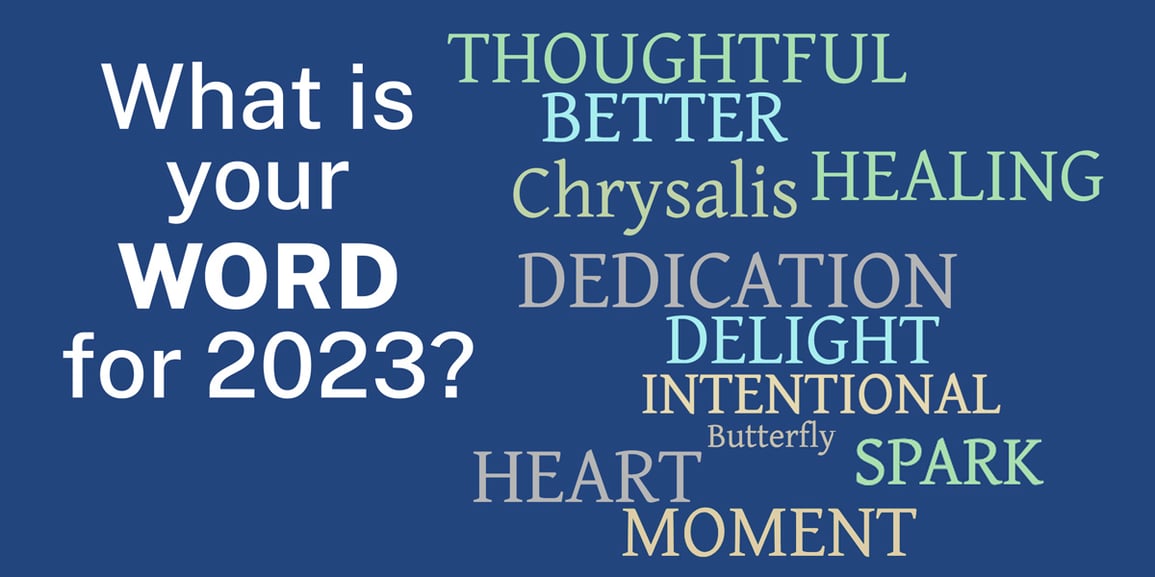 What is your WORD for 2023?

THOUGHTFUL
BETTER
Chrysalis
HEALING
DEDICATION
DELIGHT
INTENTIONAL
Butterfly
SPARK
HEART
MOMENT